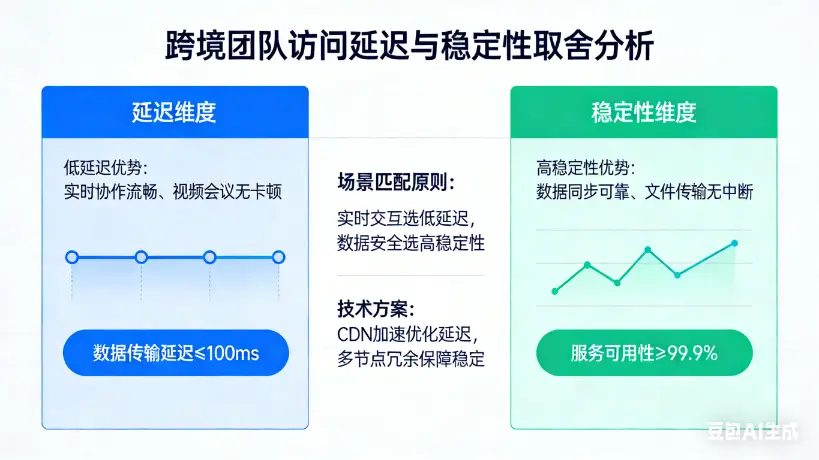 跨境团队访问延迟与稳定性取舍分析

延迟维度

低延迟优势：
实时协作流畅、视频会议无卡顿

数据传输延迟≤100ms

场景匹配原则：

实时交互选低延迟，
数据安全选高稳定性

技术方案：

CDN加速优化延迟，
多节点冗余保障稳定

稳定性维度

高稳定性优势：
数据同步可靠、文件传输无中断

服务可用性≥99.9%

豆包AI生成